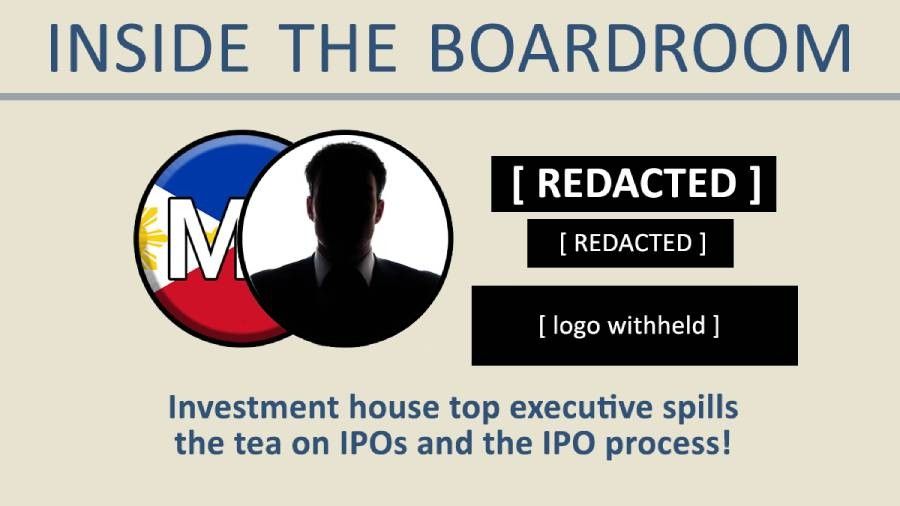 INSIDE THE BOARDROOM

M

[ REDACTED ]

[ REDACTED ]

[ logo withheld ]

Investment house top executive spills the tea on IPOs and the IPO process!